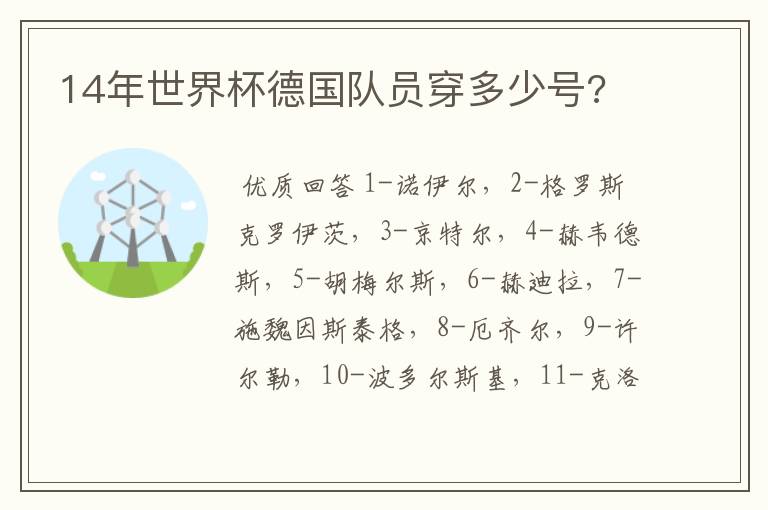 14年世界杯德国队员穿多少号？

优质回答 1-诺伊尔，2-格罗斯克罗伊茨，3-京特尔，4-赫韦德斯，5-胡梅尔斯，6-赫迪拉，7-施魏因斯泰格，8-厄齐尔，9-许尔勒，10-波多尔斯基，11-克洛